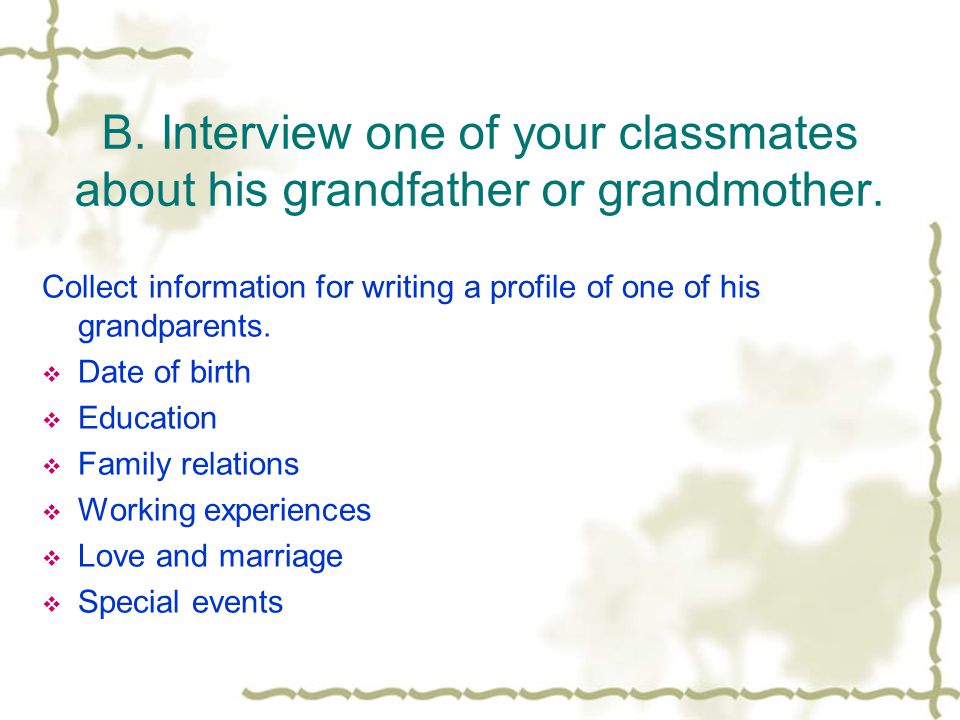 B. Interview one of your classmates about his grandfather or grandmother.

Collect information for writing a profile of one of his grandparents.
❖ Date of birth
❖ Education
❖ Family relations
❖ Working experiences
❖ Love and marriage
❖ Special events